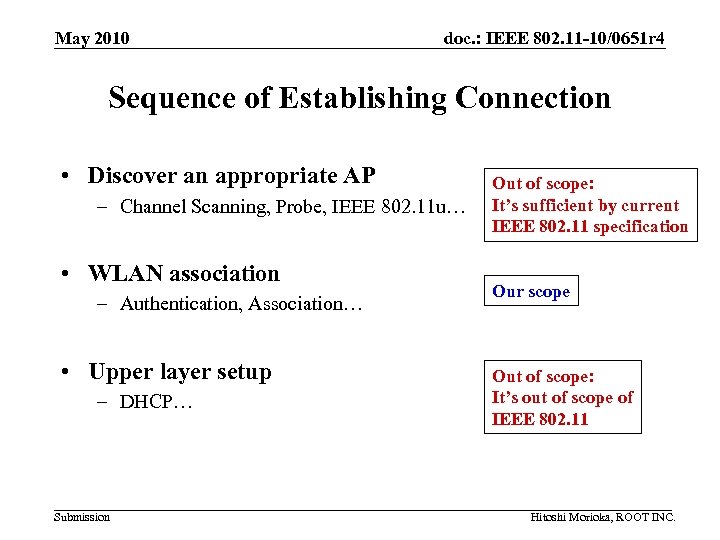 May 2010

doc.: IEEE 802.11-10/0651r4

Sequence of Establishing Connection

• Discover an appropriate AP
– Channel Scanning, Probe, IEEE 802.11u…

Out of scope:
It's sufficient by current IEEE 802.11 specification

• WLAN association
– Authentication, Association…

Our scope

• Upper layer setup
– DHCP…

Out of scope:
It's out of scope of IEEE 802.11

Submission

Hitoshi Morioka, ROOT INC.